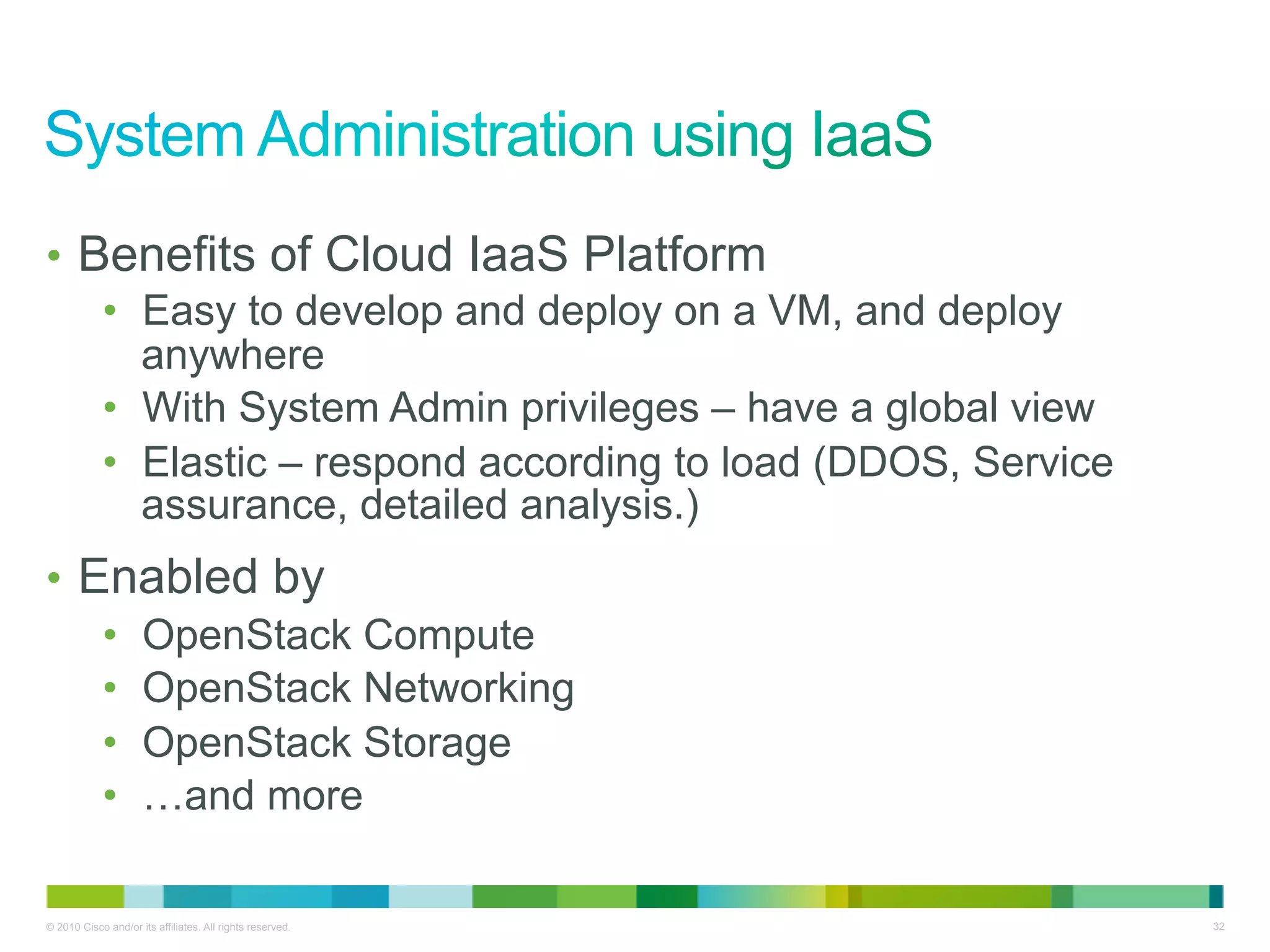 System Administration using IaaS

• Benefits of Cloud IaaS Platform
  • Easy to develop and deploy on a VM, and deploy anywhere
  • With System Admin privileges – have a global view
  • Elastic – respond according to load (DDOS, Service assurance, detailed analysis.)

• Enabled by
  • OpenStack Compute
  • OpenStack Networking
  • OpenStack Storage
  • …and more

© 2010 Cisco and/or its affiliates. All rights reserved.

32